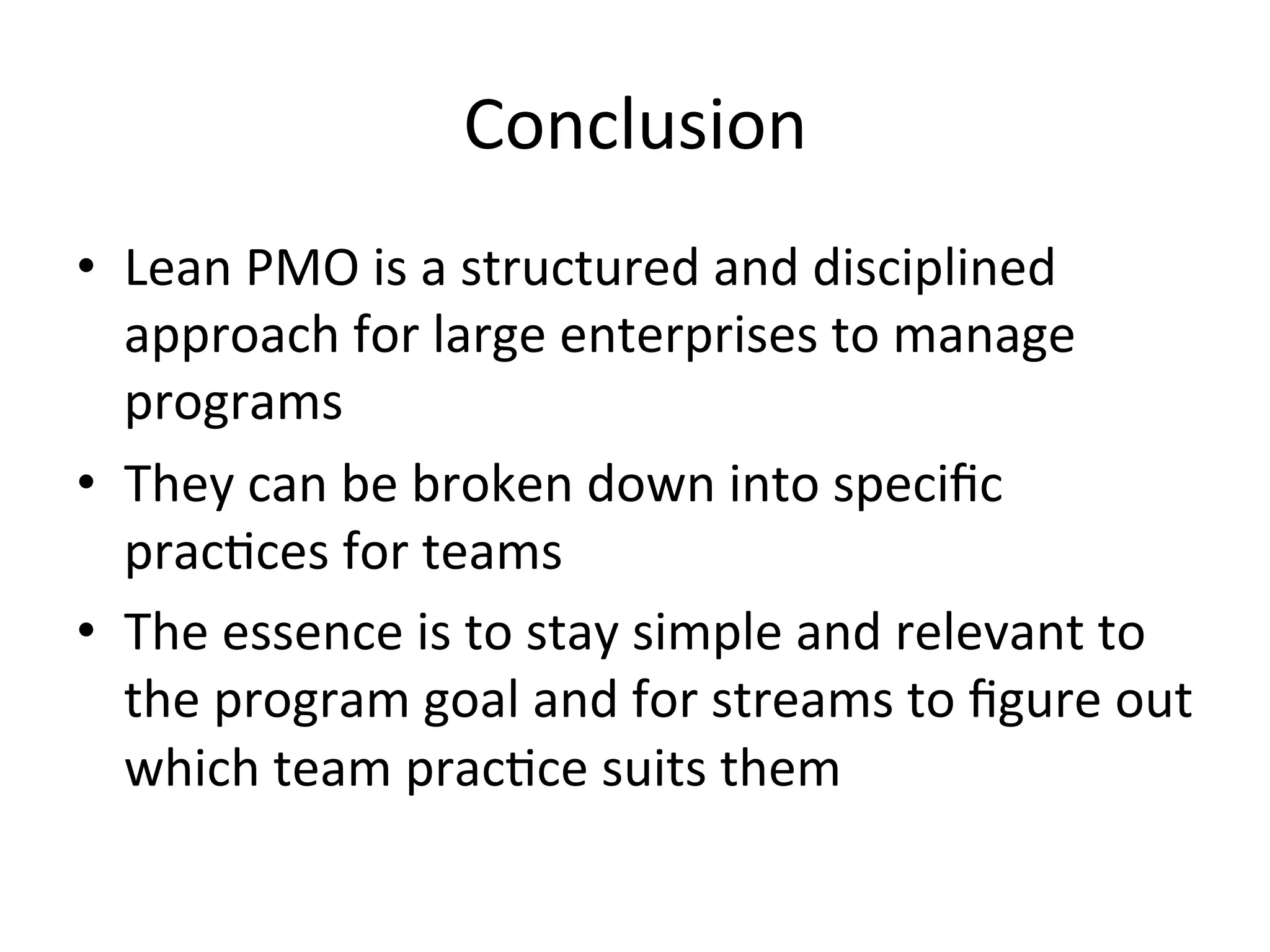 Conclusion

• Lean PMO is a structured and disciplined approach for large enterprises to manage programs

• They can be broken down into specific practices for teams

• The essence is to stay simple and relevant to the program goal and for streams to figure out which team practice suits them